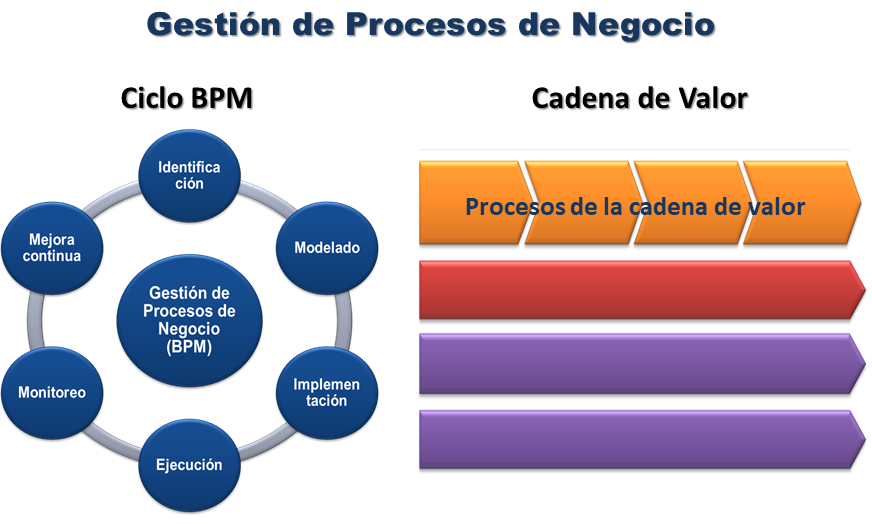 Gestión de Procesos de Negocio

Ciclo BPM

Identificación

Modelado

Implementación

Ejecución

Monitoreo

Mejora continua

Gestión de Procesos de Negocio (BPM)

Cadena de Valor

Procesos de la cadena de valor